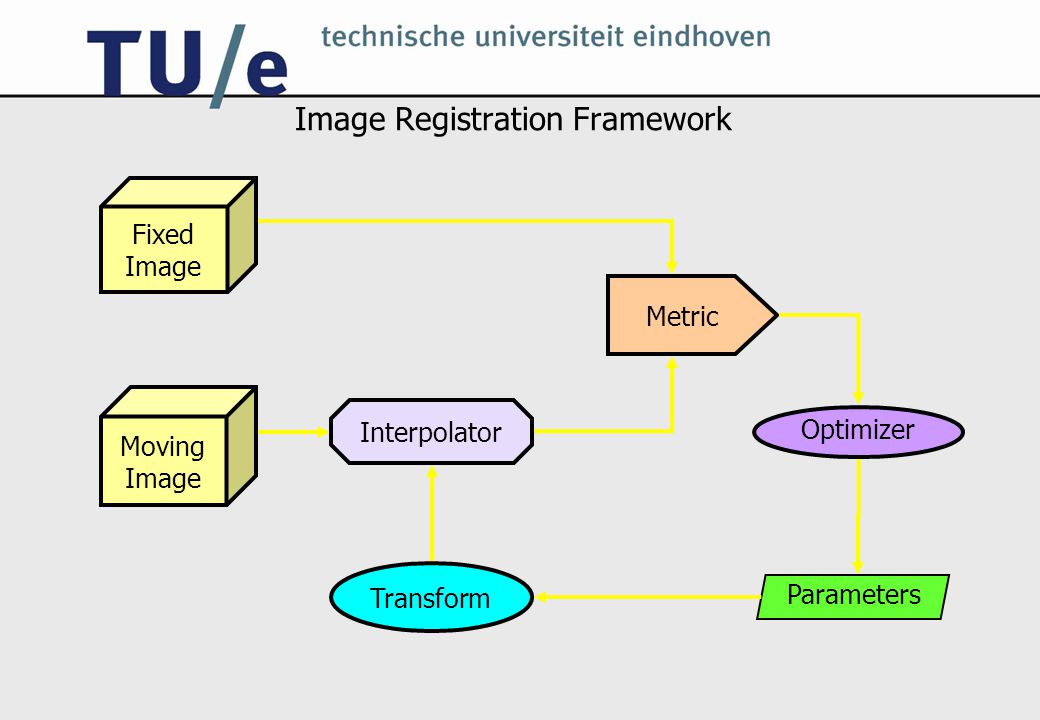 TU/e technische universiteit eindhoven

Image Registration Framework

Fixed Image

Metric

Moving Image

Interpolator

Optimizer

Transform

Parameters